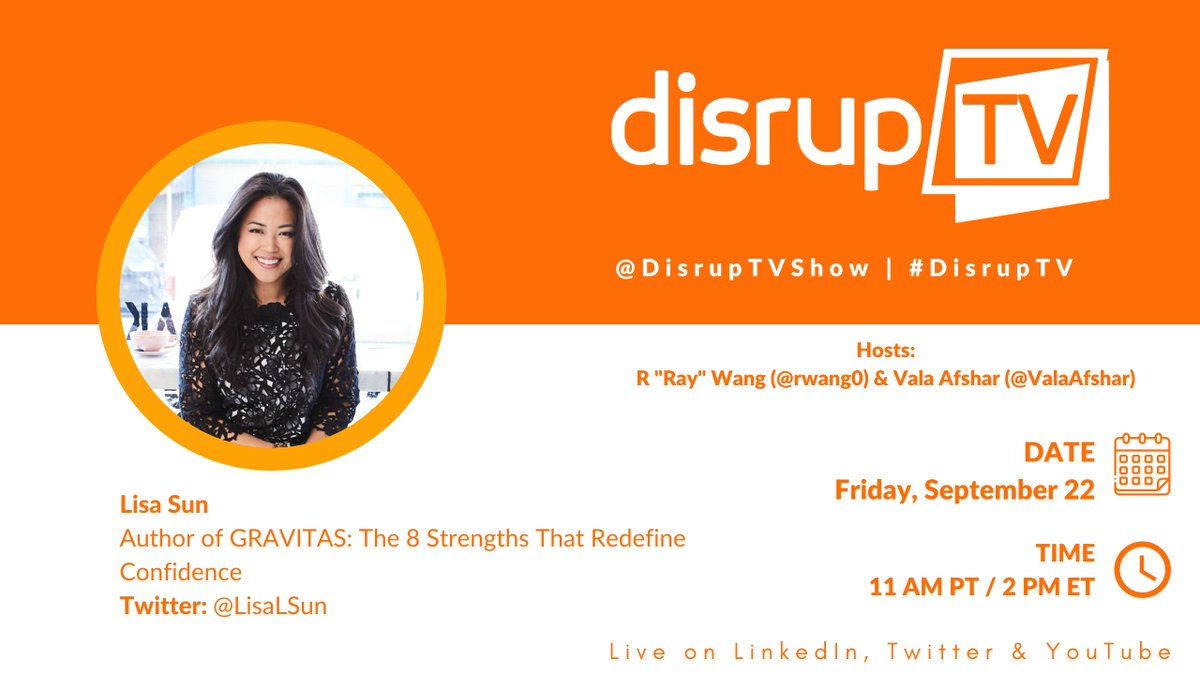 disrupTV

@DisrupTVShow | #DisrupTV

Hosts:
R "Ray" Wang (@rwang0) & Vala Afshar (@ValaAfshar)

DATE
Friday, September 22

TIME
11 AM PT / 2 PM ET

Lisa Sun
Author of GRAVITAS: The 8 Strengths That Redefine Confidence
Twitter: @LisaLSun

Live on LinkedIn, Twitter & YouTube